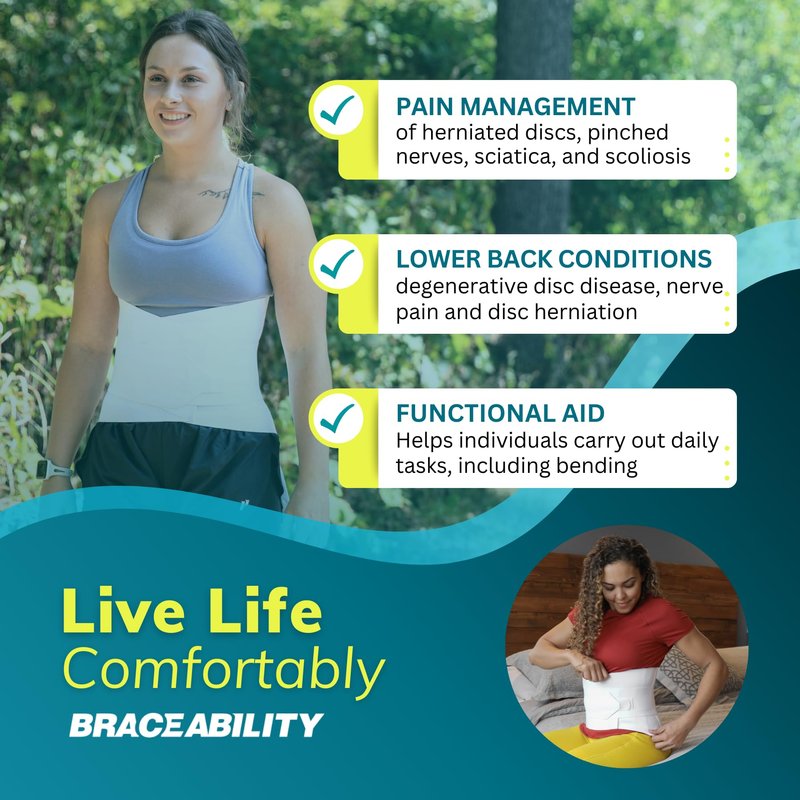 PAIN MANAGEMENT
of herniated discs, pinched nerves, sciatica, and scoliosis

LOWER BACK CONDITIONS
degenerative disc disease, nerve pain and disc herniation

FUNCTIONAL AID
Helps individuals carry out daily tasks, including bending

Live Life
Comfortably

BRACEABILITY